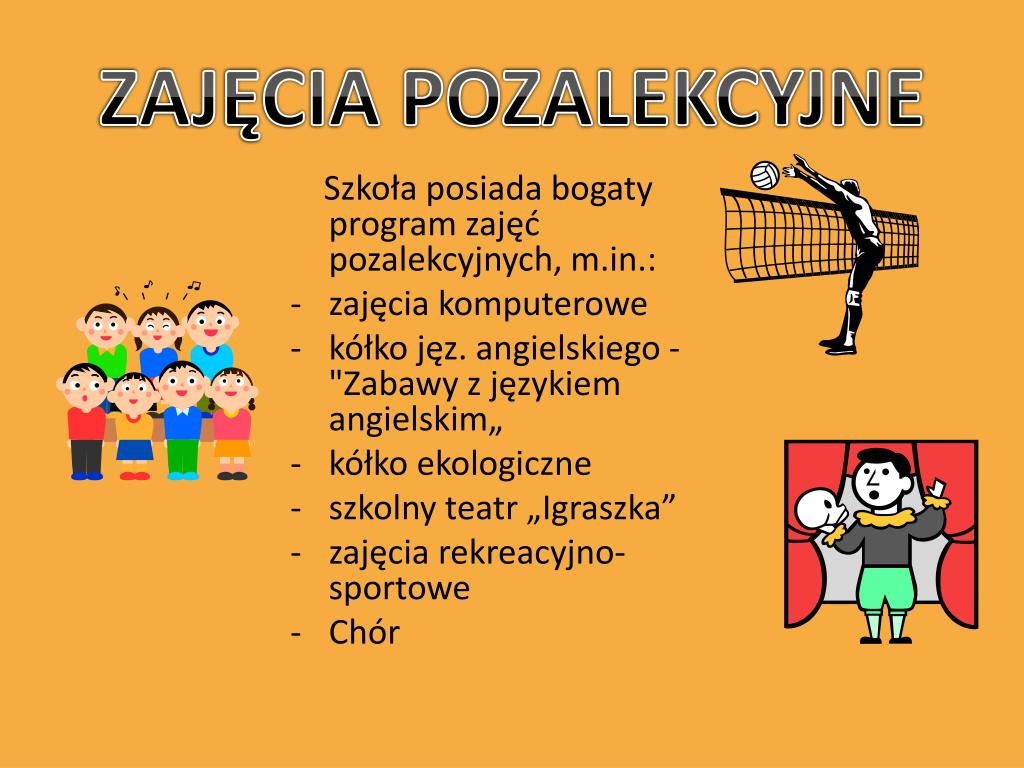 ZAJĘCIA POZALEKCYJNE

Szkoła posiada bogaty program zajęć pozalekcyjnych, m.in.:
- zajęcia komputerowe
- kółko jęz. angielskiego - "Zabawy z językiem angielskim„
- kółko ekologiczne
- szkolny teatr „Igraszka”
- zajęcia rekreacyjno-sportowe
- Chór